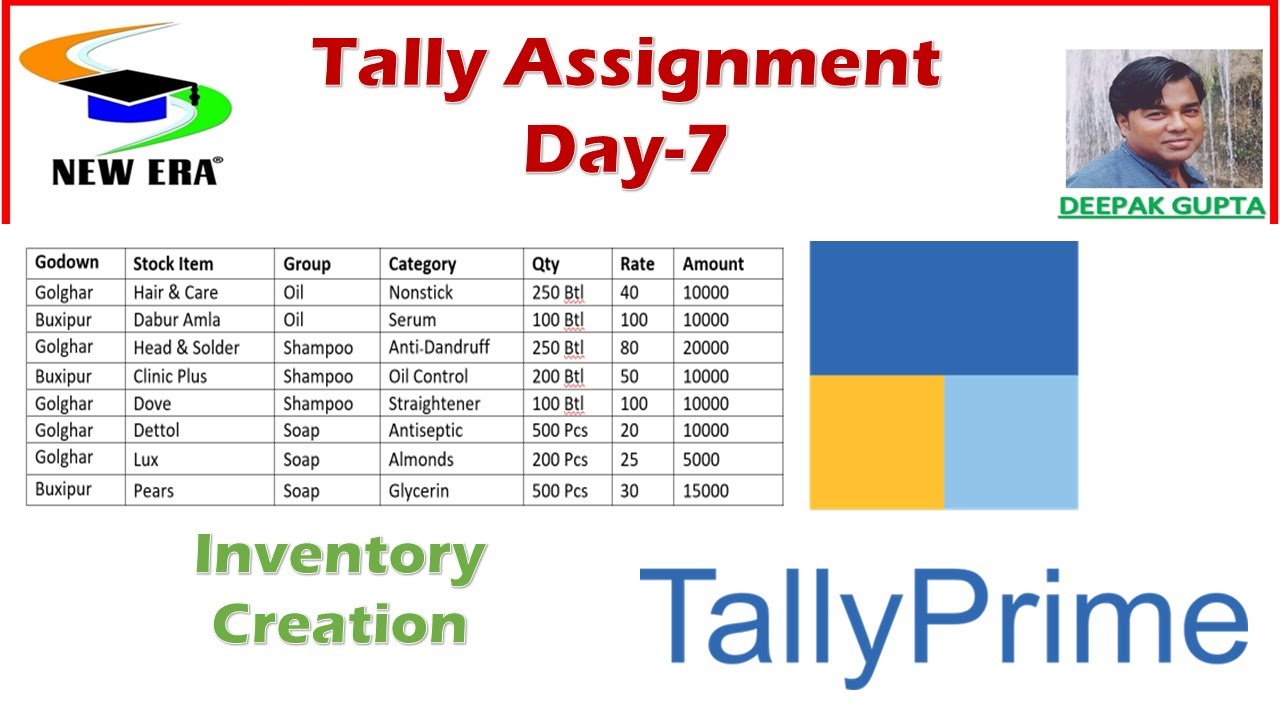 NEW ERA®

Tally Assignment Day-7

DEEPAK GUPTA

| Godown | Stock Item | Group | Category | Qty | Rate | Amount |
|---|---|---|---|---|---|---|
| Golghar | Hair & Care | Oil | Nonstick | 250 Btl | 40 | 10000 |
| Buxipur | Dabur Amla | Oil | Serum | 100 Btl | 100 | 10000 |
| Golghar | Head & Solder | Shampoo | Anti-Dandruff | 250 Btl | 80 | 20000 |
| Buxipur | Clinic Plus | Shampoo | Oil Control | 200 Btl | 50 | 10000 |
| Golghar | Dove | Shampoo | Straightener | 100 Btl | 100 | 10000 |
| Golghar | Dettol | Soap | Antiseptic | 500 Pcs | 20 | 10000 |
| Golghar | Lux | Soap | Almonds | 200 Pcs | 25 | 5000 |
| Buxipur | Pears | Soap | Glycerin | 500 Pcs | 30 | 15000 |

Inventory Creation

TallyPrime